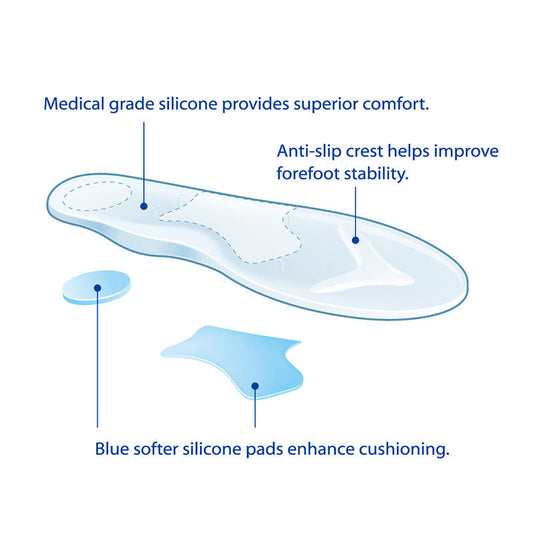 Medical grade silicone provides superior comfort.

Anti-slip crest helps improve forefoot stability.

Blue softer silicone pads enhance cushioning.